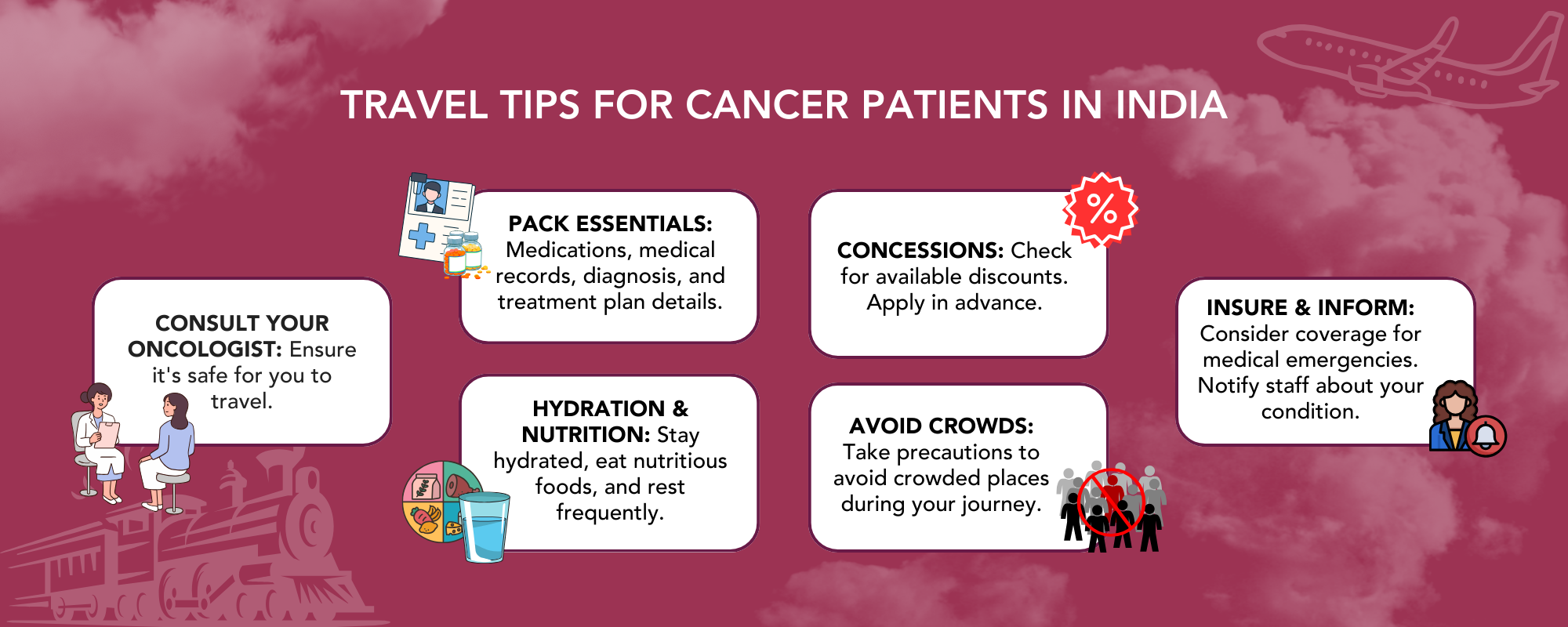 TRAVEL TIPS FOR CANCER PATIENTS IN INDIA

CONSULT YOUR ONCOLOGIST: Ensure it's safe for you to travel.

PACK ESSENTIALS: Medications, medical records, diagnosis, and treatment plan details.

HYDRATION & NUTRITION: Stay hydrated, eat nutritious foods, and rest frequently.

CONCESSIONS: Check for available discounts. Apply in advance.

%

AVOID CROWDS: Take precautions to avoid crowded places during your journey.

INSURE & INFORM: Consider coverage for medical emergencies. Notify staff about your condition.